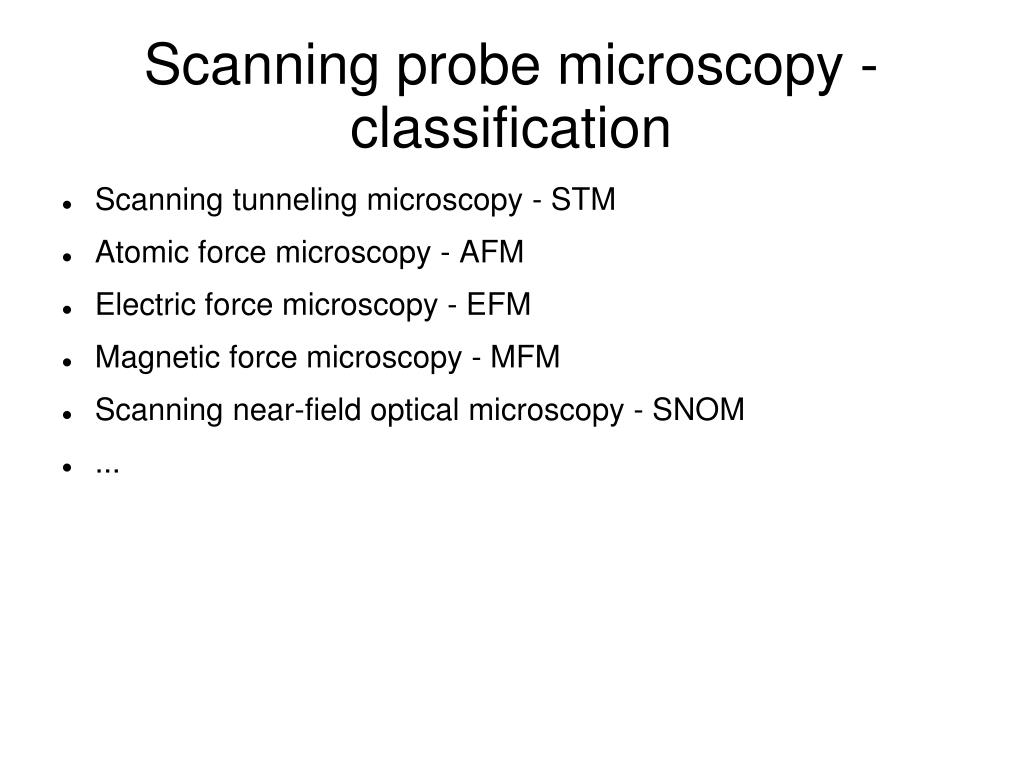 Scanning probe microscopy - classification

- Scanning tunneling microscopy - STM
- Atomic force microscopy - AFM
- Electric force microscopy - EFM
- Magnetic force microscopy - MFM
- Scanning near-field optical microscopy - SNOM
- ...